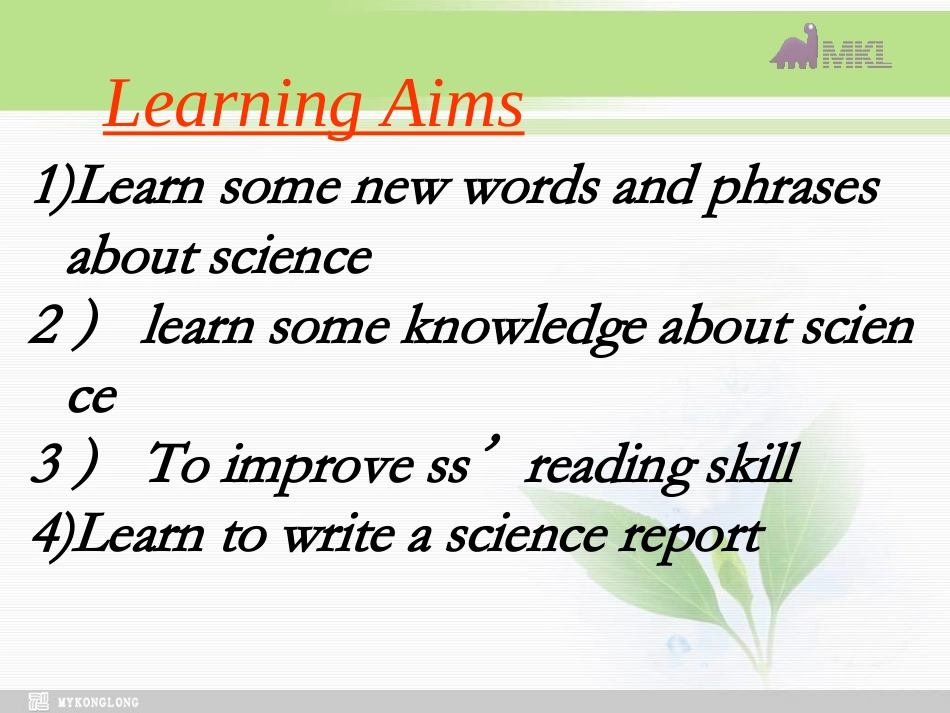 MKL

Learning Aims

1)Learn some new words and phrases about science

2） learn some knowledge about science

3） To improve ss’ reading skill

4)Learn to write a science report

MYKONGLONG